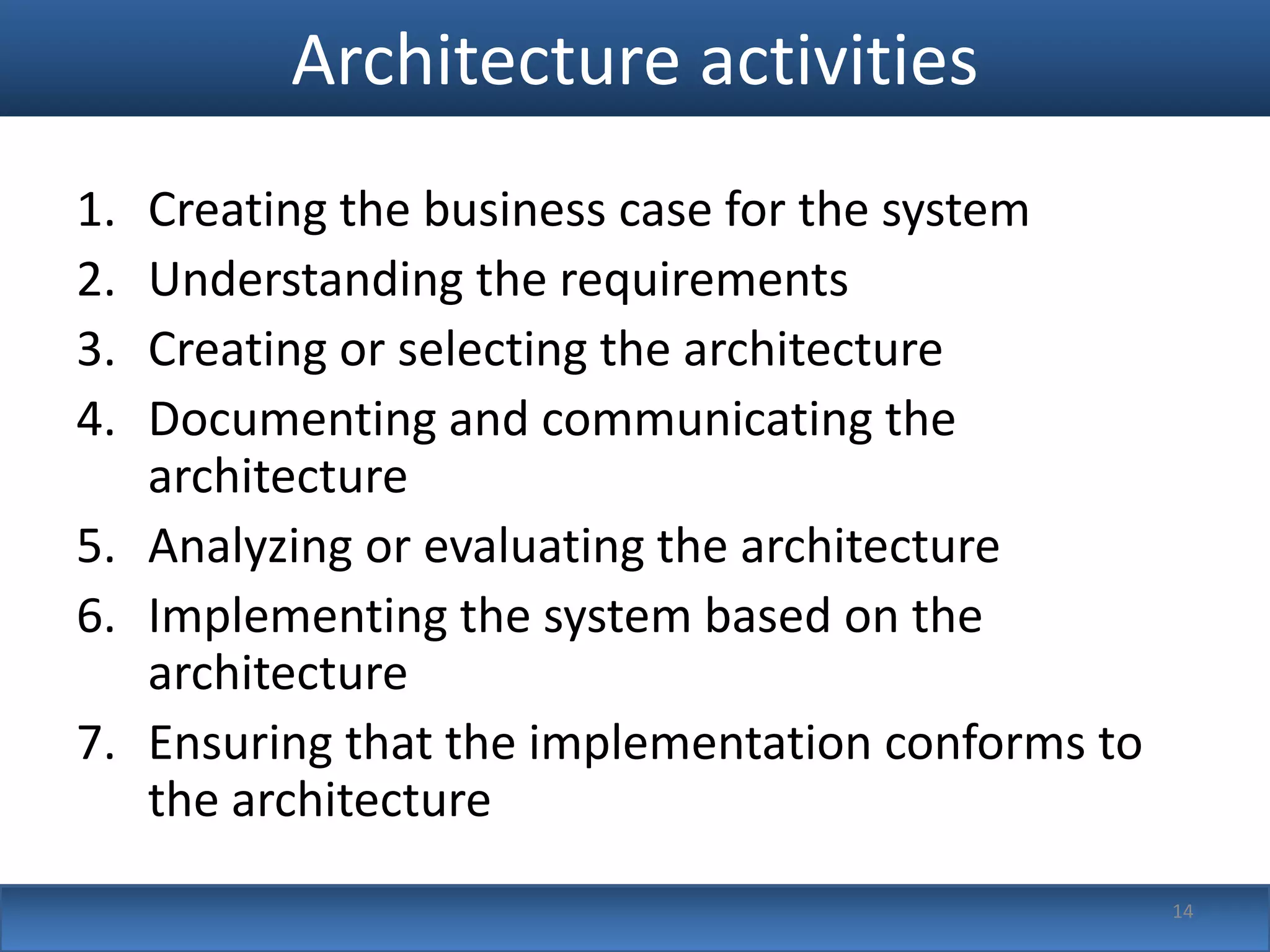 Architecture activities

1. Creating the business case for the system
2. Understanding the requirements
3. Creating or selecting the architecture
4. Documenting and communicating the architecture
5. Analyzing or evaluating the architecture
6. Implementing the system based on the architecture
7. Ensuring that the implementation conforms to the architecture

14